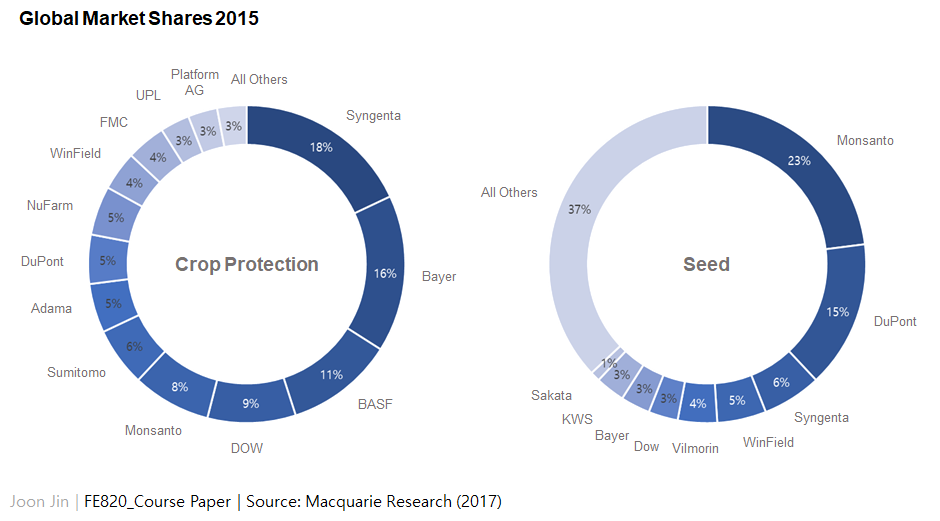 Global Market Shares 2015

Crop Protection

Syngenta 18%
Bayer 16%
BASF 11%
DOW 9%
Monsanto 8%
Sumitomo 6%
Adama 5%
DuPont 5%
NuFarm 5%
WinField 4%
FMC 4%
UPL 3%
Platform AG 3%
All Others 3%

Seed

Monsanto 23%
DuPont 15%
Syngenta 6%
WinField 5%
Vilmorin 4%
Dow 3%
Bayer 3%
KWS 3%
Sakata 1%
All Others 37%

Joon Jin | FE820_Course Paper | Source: Macquarie Research (2017)